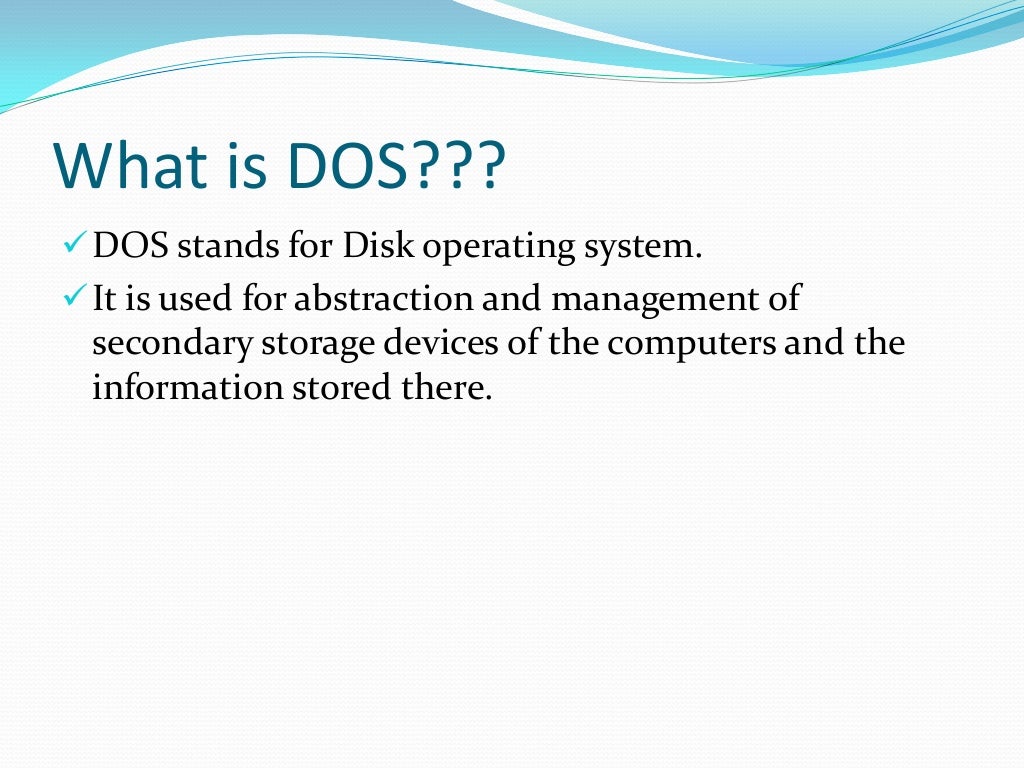 What is DOS???

✓ DOS stands for Disk operating system.

✓ It is used for abstraction and management of secondary storage devices of the computers and the information stored there.